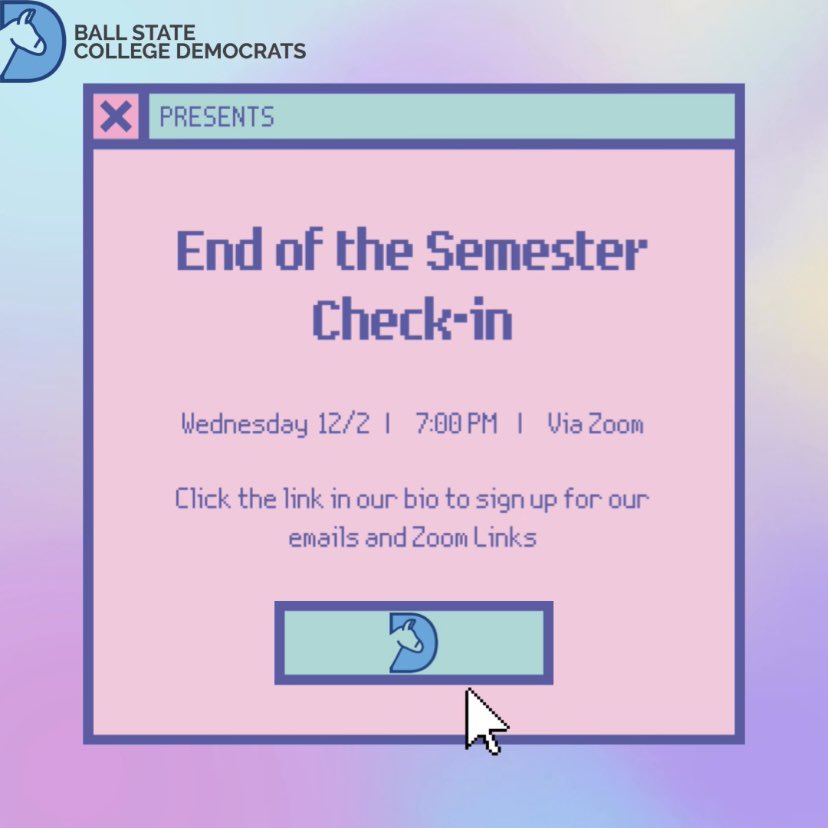 BALL STATE
COLLEGE DEMOCRATS

PRESENTS

End of the Semester Check-in

Wednesday 12/2 | 7:00 PM | Via Zoom

Click the link in our bio to sign up for our emails and Zoom Links